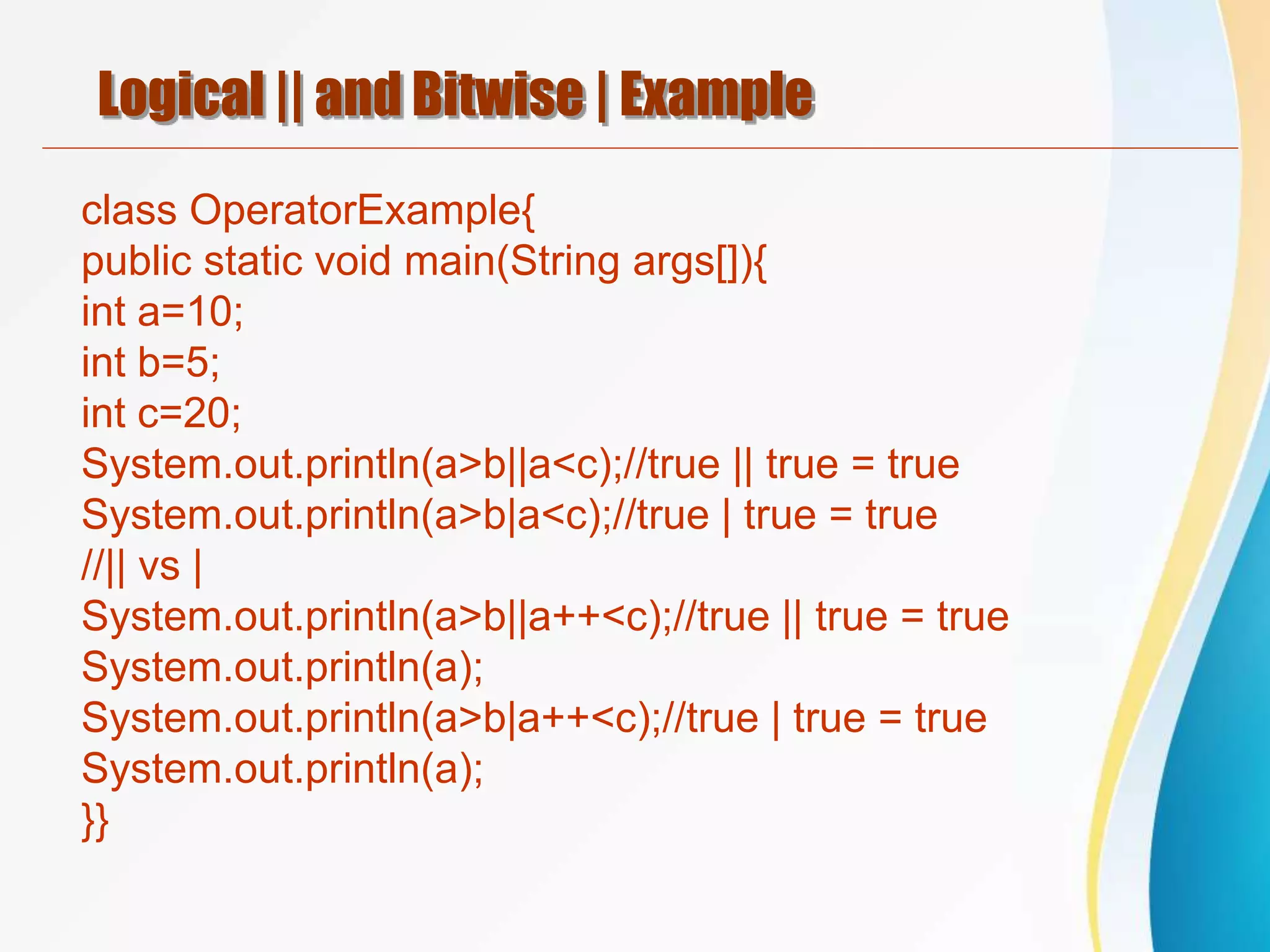 Logical || and Bitwise | Example

class OperatorExample{
public static void main(String args[]){
int a=10;
int b=5;
int c=20;
System.out.println(a>b||a<c);//true || true = true
System.out.println(a>b|a<c);//true | true = true
//|| vs |
System.out.println(a>b||a++<c);//true || true = true
System.out.println(a);
System.out.println(a>b|a++<c);//true | true = true
System.out.println(a);
}}